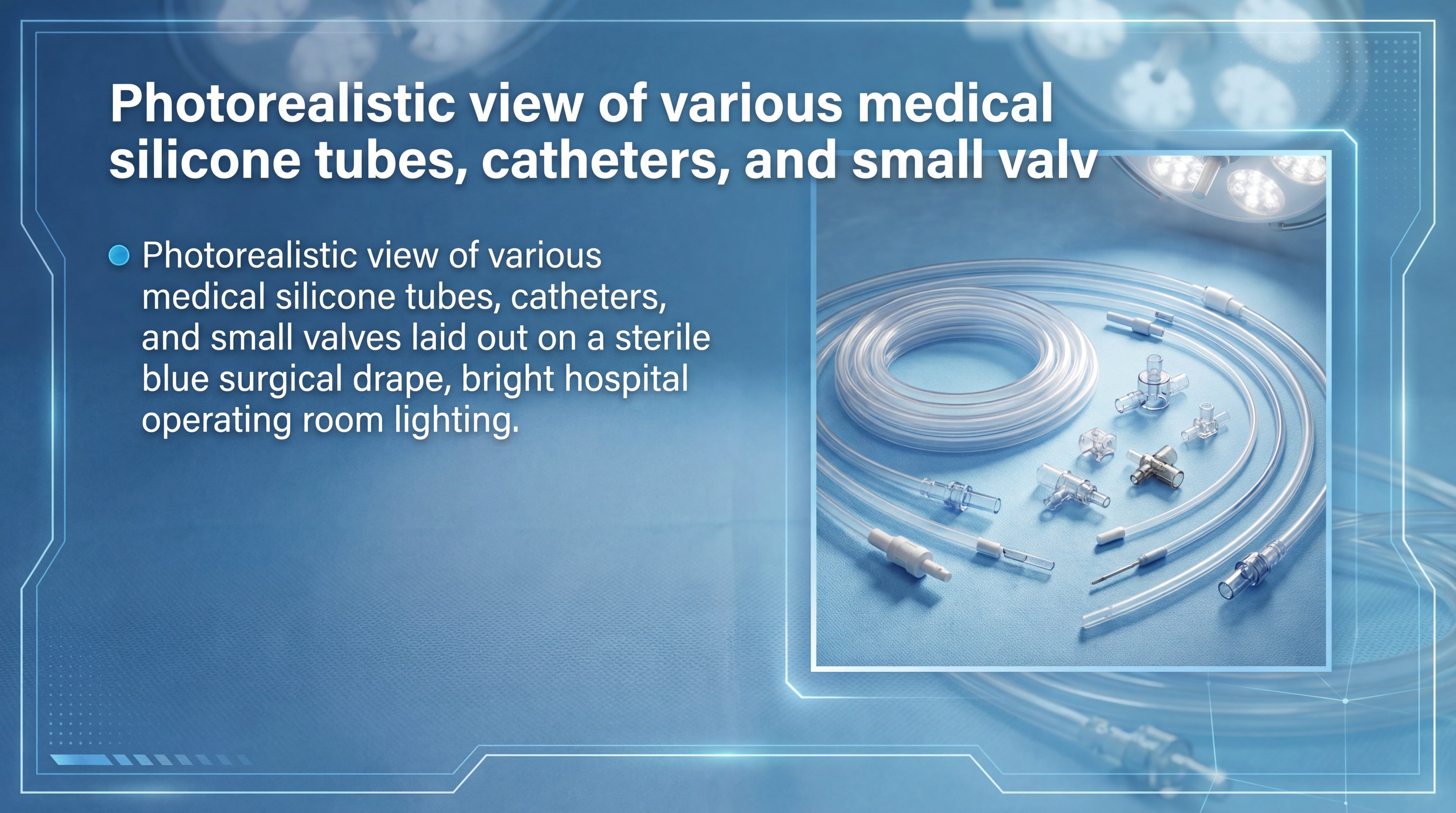 Photorealistic view of various medical silicone tubes, catheters, and small valv

Photorealistic view of various medical silicone tubes, catheters, and small valves laid out on a sterile blue surgical drape, bright hospital operating room lighting.